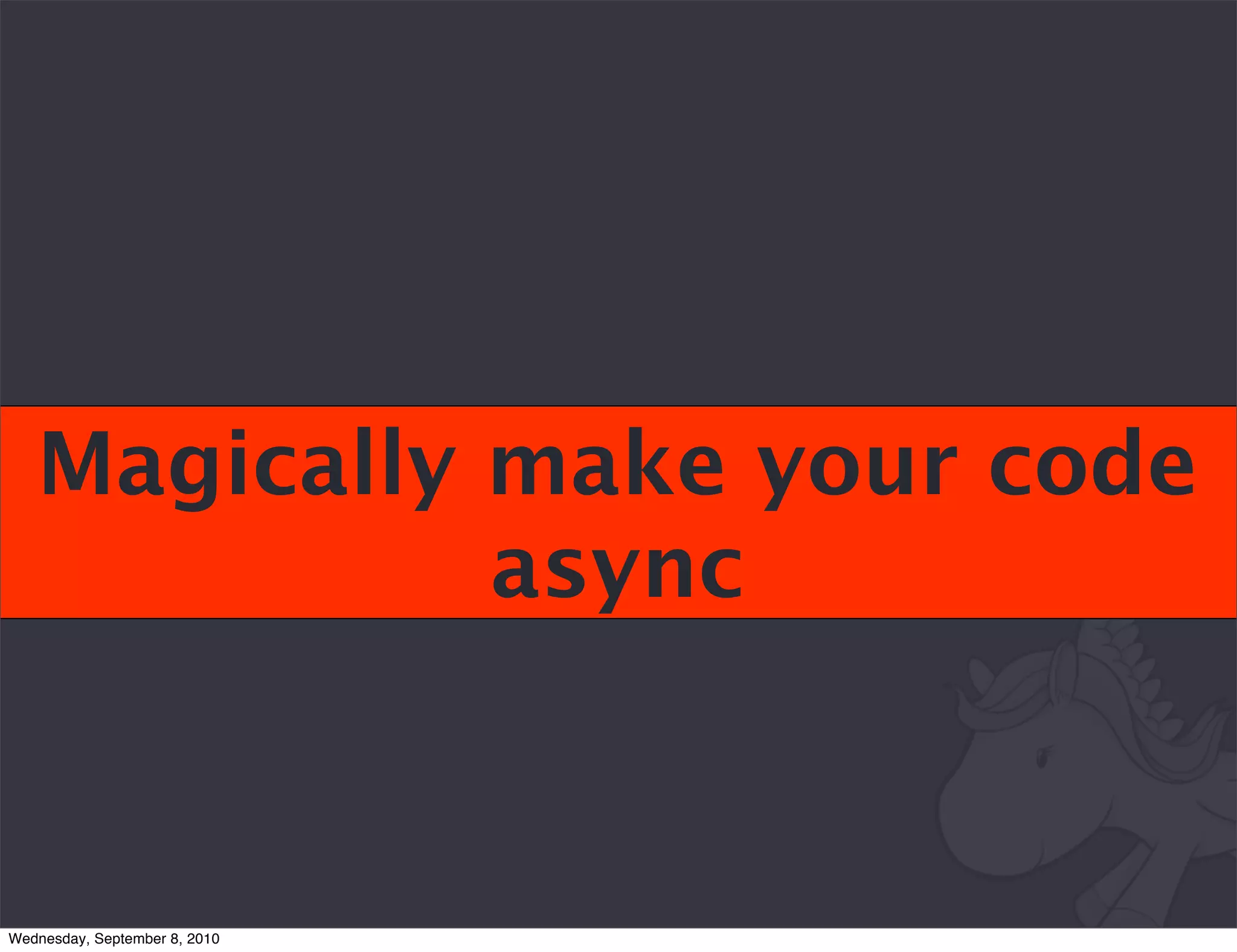 Magically make your code async

Wednesday, September 8, 2010